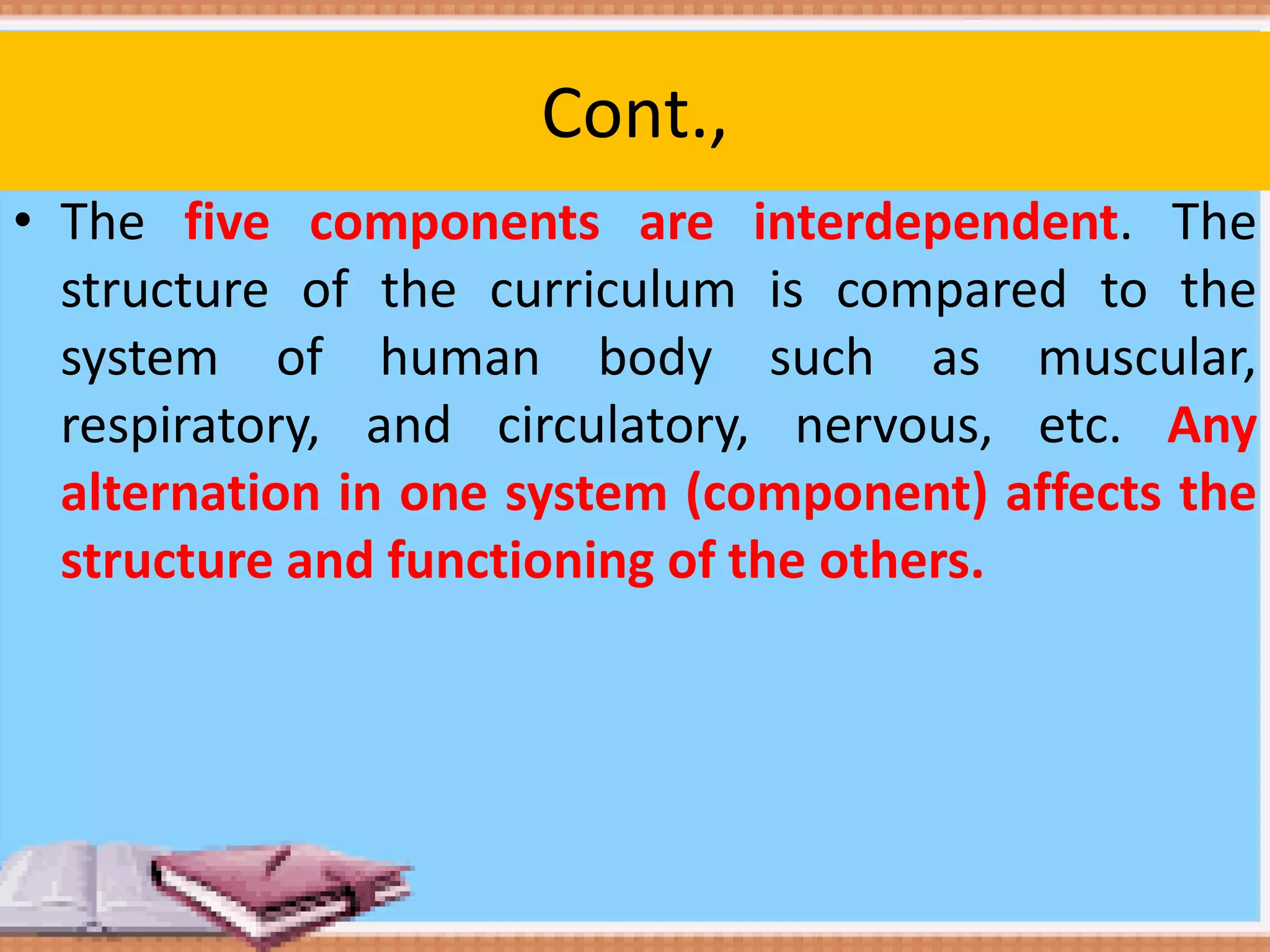 Cont.,

• The five components are interdependent. The structure of the curriculum is compared to the system of human body such as muscular, respiratory, and circulatory, nervous, etc. Any alternation in one system (component) affects the structure and functioning of the others.